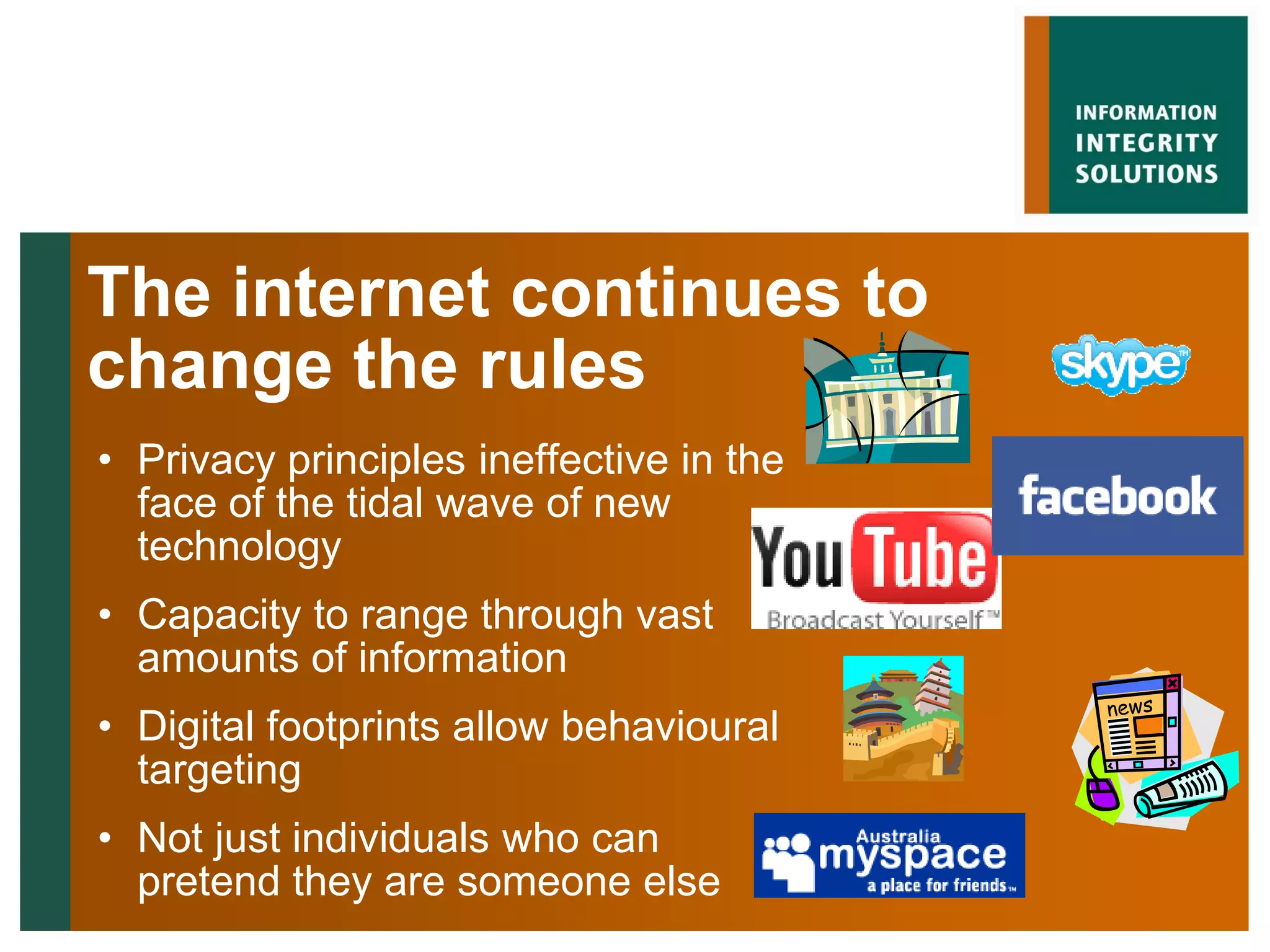 INFORMATION
INTEGRITY
SOLUTIONS

The internet continues to change the rules

• Privacy principles ineffective in the face of the tidal wave of new technology

• Capacity to range through vast amounts of information

• Digital footprints allow behavioural targeting

• Not just individuals who can pretend they are someone else

skype™

facebook

You Tube
Broadcast Yourself™

news

Australia
myspace
a place for friends™